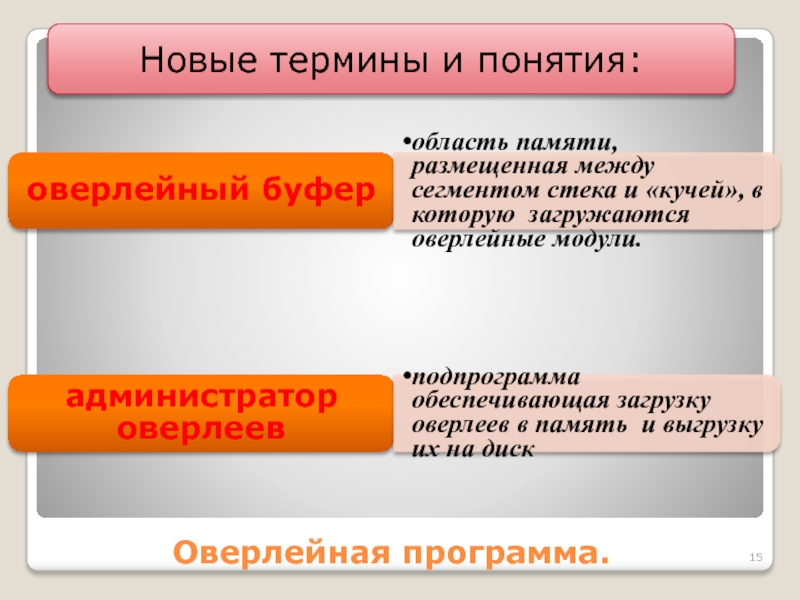 Новые термины и понятия:

оверлейный буфер

•область памяти, размещенная между сегментом стека и «кучей», в которую загружаются оверлейные модули.

администратор оверлеев

•подпрограмма обеспечивающая загрузку оверлеев в память и выгрузку их на диск

Оверлейная программа.

15